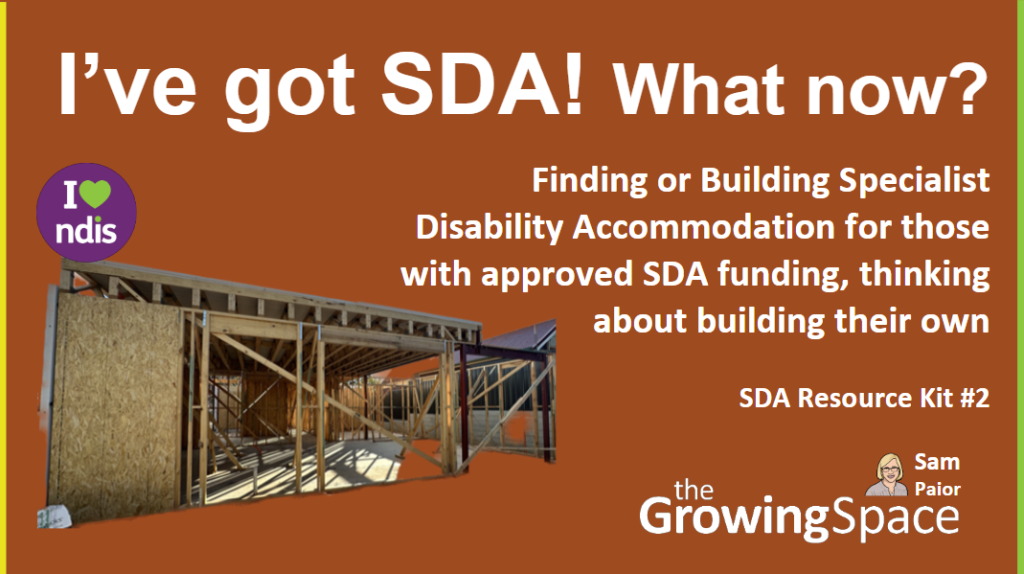 I've got SDA! What now?

I ndis

Finding or Building Specialist Disability Accommodation for those with approved SDA funding, thinking about building their own

SDA Resource Kit #2

Sam Paior

the GrowingSpace